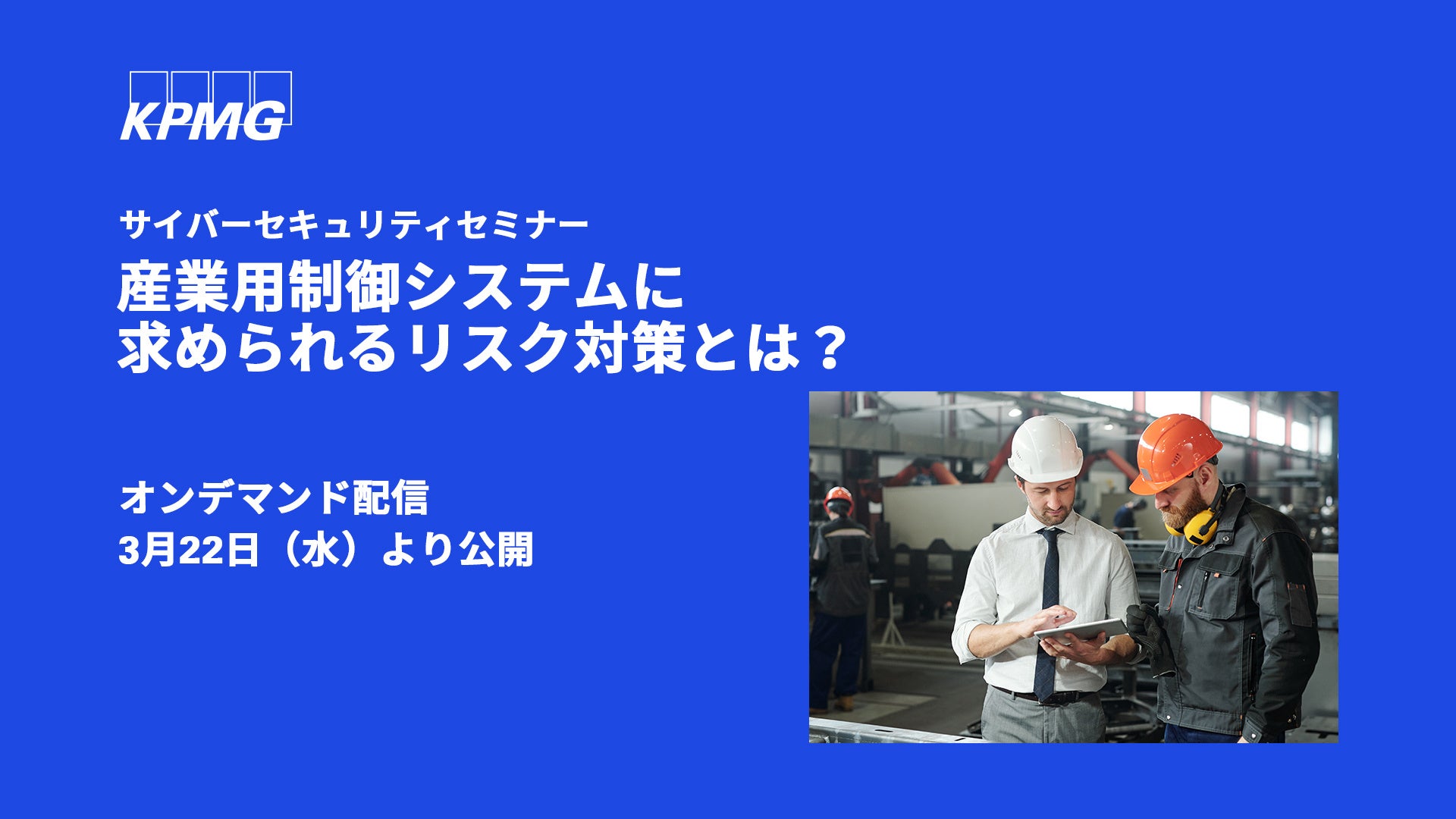 KPMG

サイバーセキュリティセミナー

産業用制御システムに
求められるリスク対策とは？

オンデマンド配信
3月22日（水）より公開